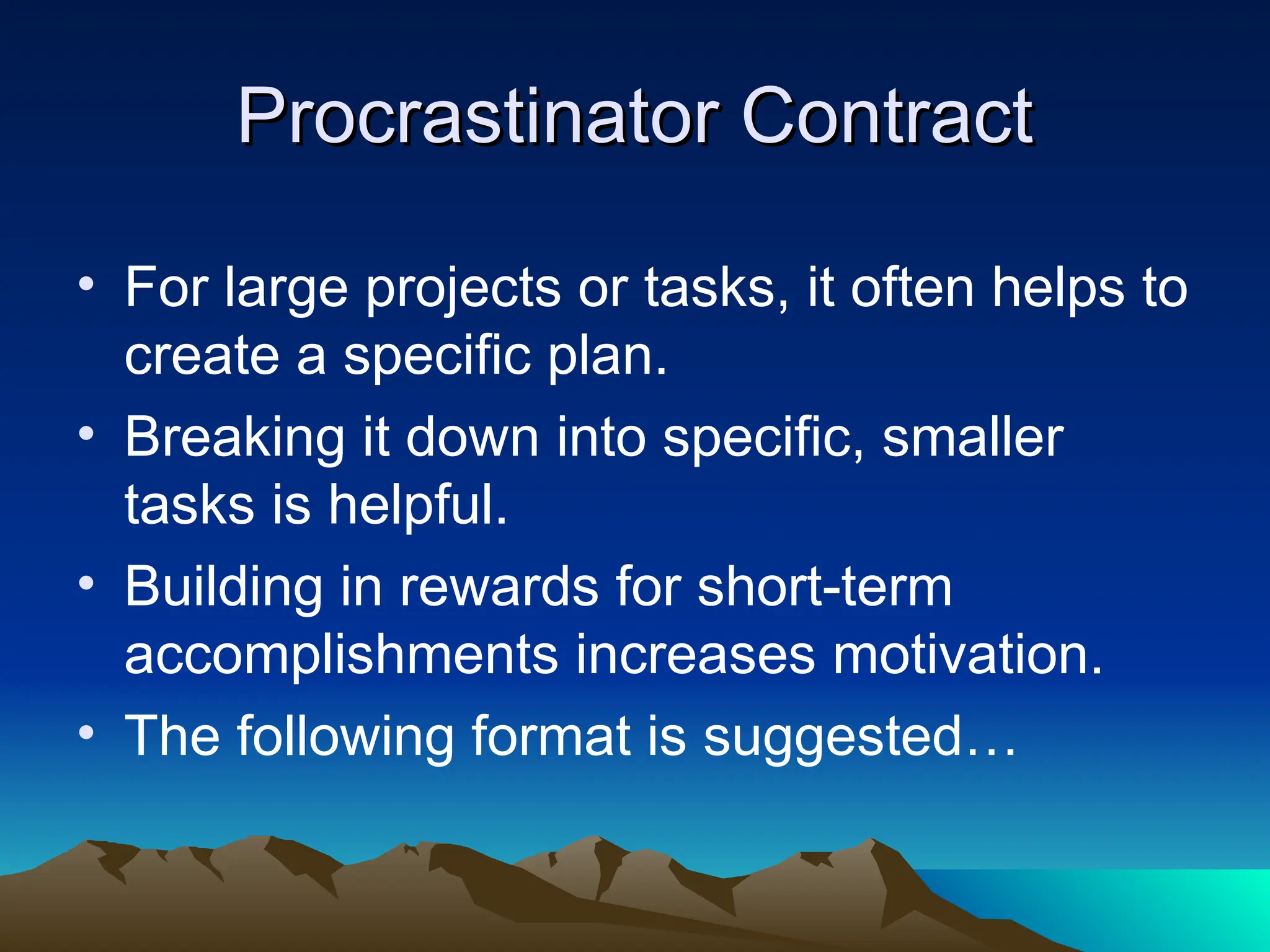 Procrastinator Contract

• For large projects or tasks, it often helps to create a specific plan.
• Breaking it down into specific, smaller tasks is helpful.
• Building in rewards for short-term accomplishments increases motivation.
• The following format is suggested…